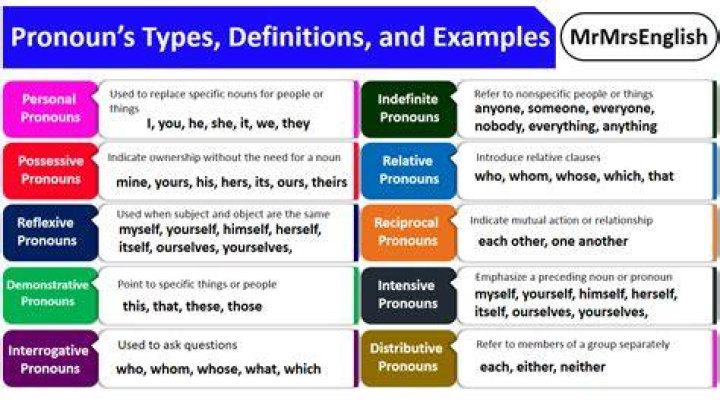 Pronoun's Types, Definitions, and Examples

MrMrsEnglish

Personal Pronouns
Used to replace specific nouns for people or things
I, you, he, she, it, we, they

Possessive Pronouns
Indicate ownership without the need for a noun
mine, yours, his, hers, its, ours, theirs

Reflexive Pronouns
Used when subject and object are the same
myself, yourself, himself, herself, itself, ourselves, yourselves,

Demonstrative Pronouns
Point to specific things or people
this, that, these, those

Interrogative Pronouns
Used to ask questions
who, whom, whose, what, which

Indefinite Pronouns
Refer to nonspecific people or things
anyone, someone, everyone, nobody, everything, anything

Relative Pronouns
Introduce relative clauses
who, whom, whose, which, that

Reciprocal Pronouns
Indicate mutual action or relationship
each other, one another

Intensive Pronouns
Emphasize a preceding noun or pronoun
myself, yourself, himself, herself, itself, ourselves, yourselves,

Distributive Pronouns
Refer to members of a group separately
each, either, neither